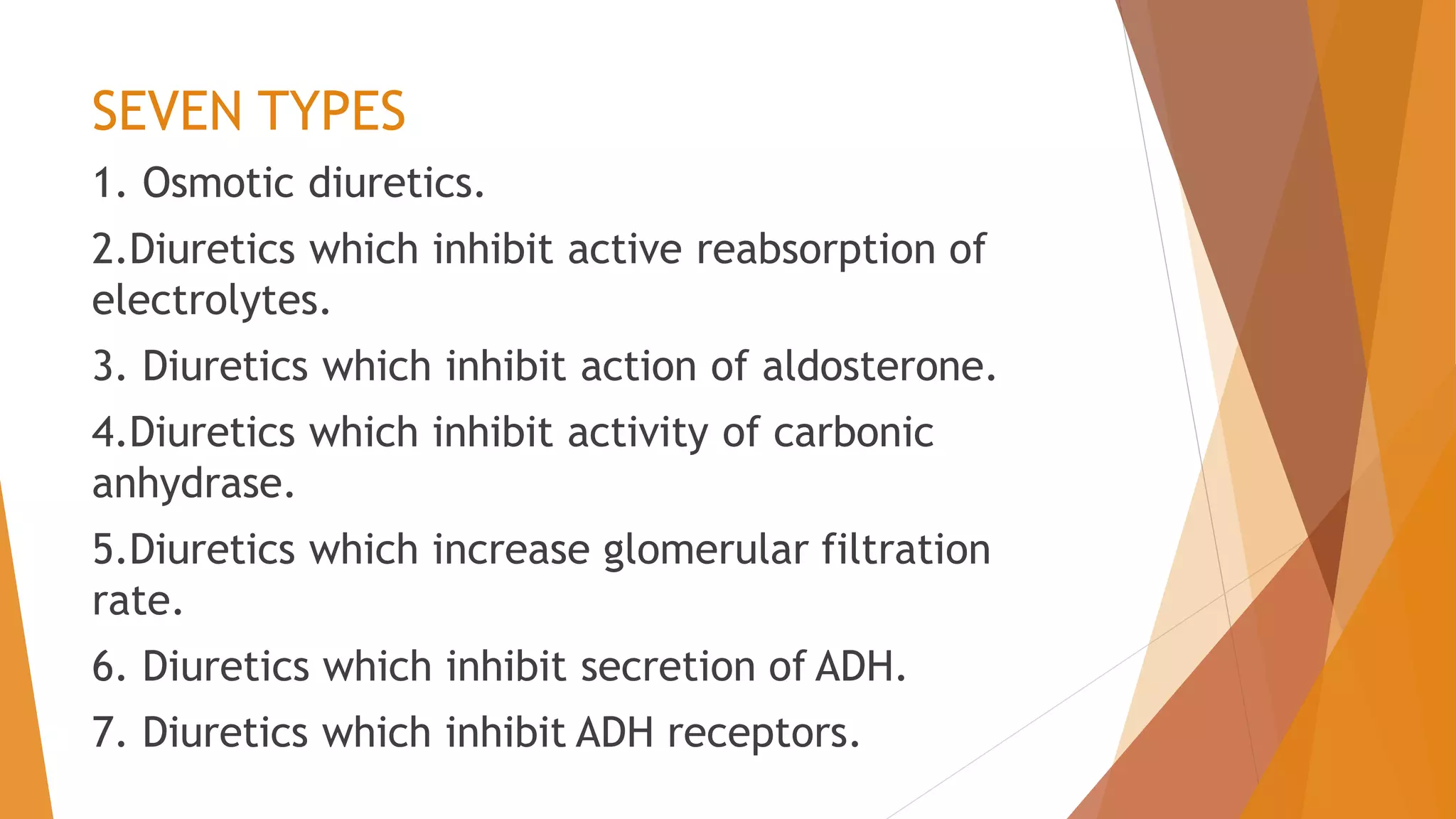 SEVEN TYPES

1. Osmotic diuretics.

2.Diuretics which inhibit active reabsorption of electrolytes.

3. Diuretics which inhibit action of aldosterone.

4.Diuretics which inhibit activity of carbonic anhydrase.

5.Diuretics which increase glomerular filtration rate.

6. Diuretics which inhibit secretion of ADH.

7. Diuretics which inhibit ADH receptors.